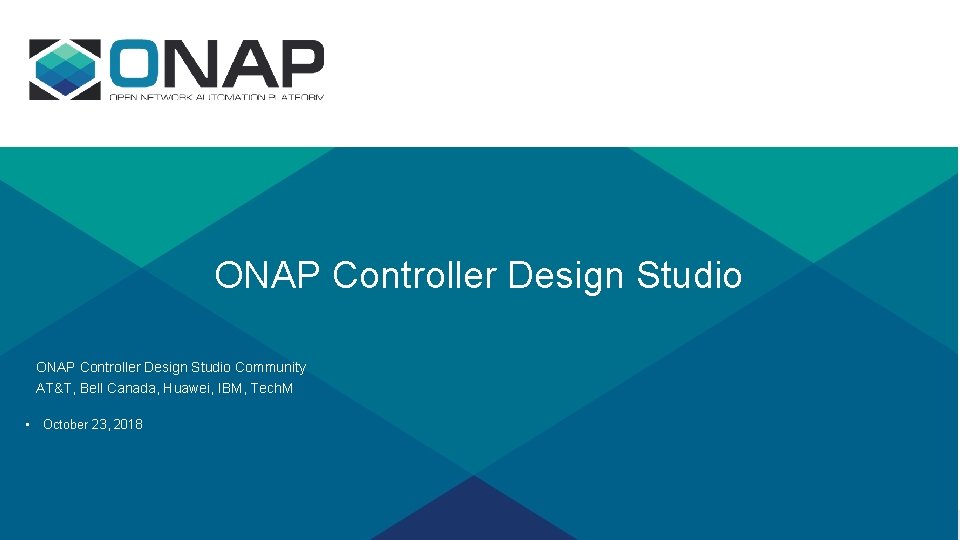 ONAP
OPEN NETWORK AUTOMATION PLATFORM

ONAP Controller Design Studio

ONAP Controller Design Studio Community
AT&T, Bell Canada, Huawei, IBM, TechM

• October 23, 2018